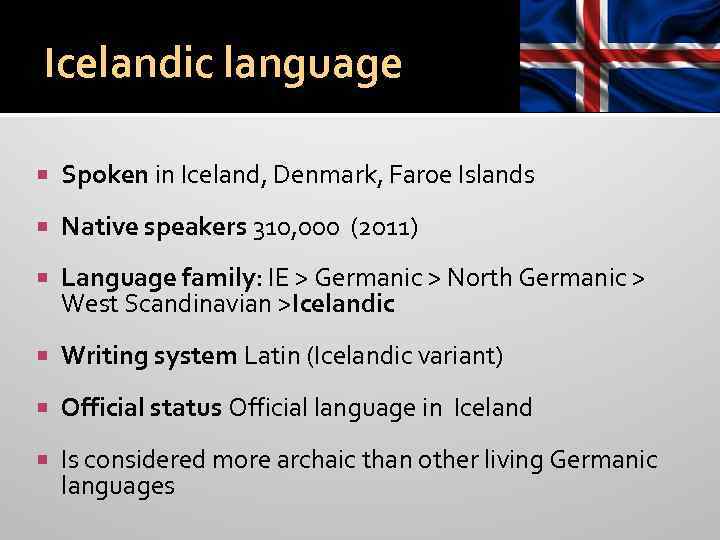 Icelandic language

- Spoken in Iceland, Denmark, Faroe Islands
- Native speakers 310,000 (2011)
- Language family: IE > Germanic > North Germanic > West Scandinavian >Icelandic
- Writing system Latin (Icelandic variant)
- Official status Official language in Iceland
- Is considered more archaic than other living Germanic languages